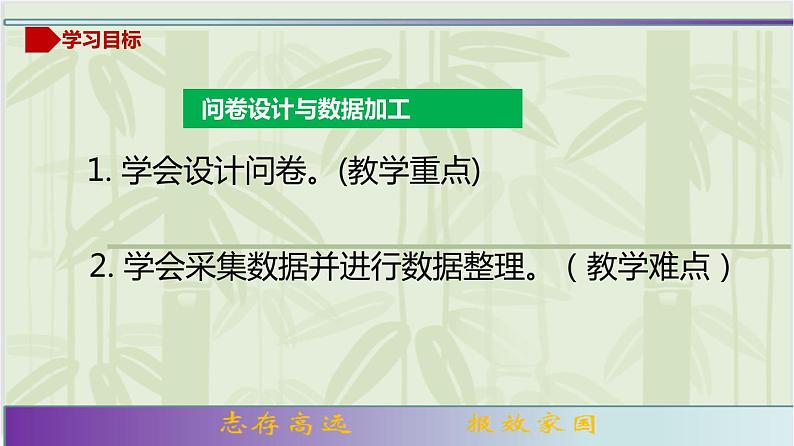 学习目标

问卷设计与数据加工

1. 学会设计问卷。(教学重点)

2. 学会采集数据并进行数据整理。（教学难点）

志存高远　报效家国